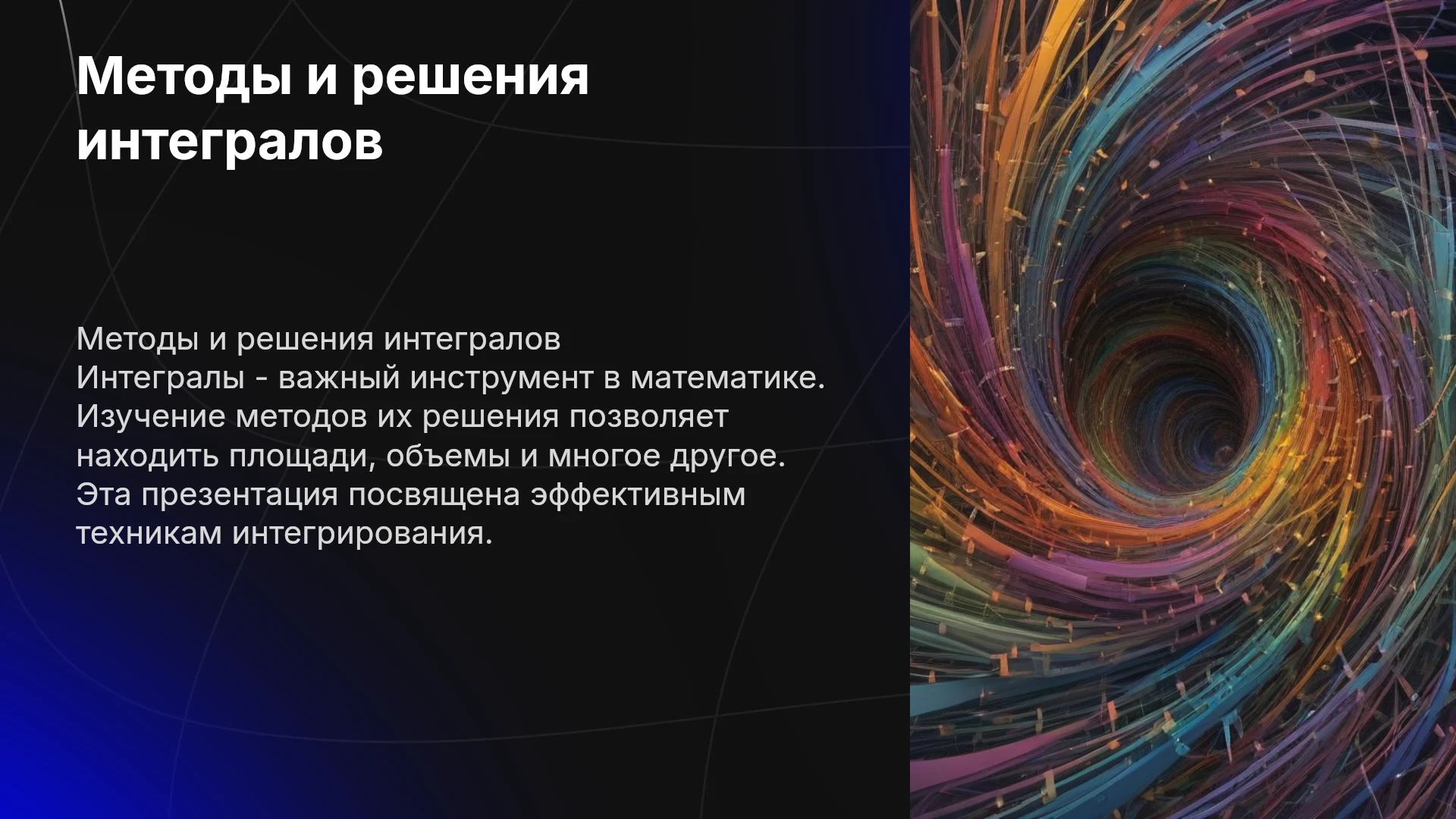 Методы и решения интегралов

Методы и решения интегралов
Интегралы - важный инструмент в математике. Изучение методов их решения позволяет находить площади, объемы и многое другое. Эта презентация посвящена эффективным техникам интегрирования.